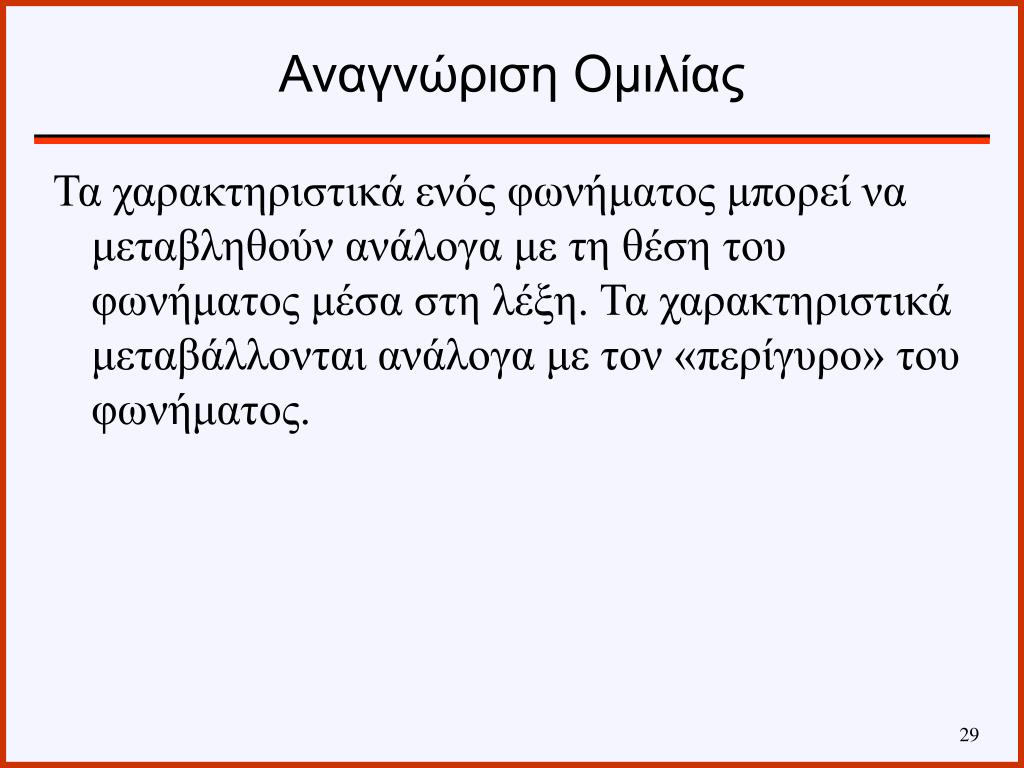 Αναγνώριση Ομιλίας

Τα χαρακτηριστικά ενός φωνήματος μπορεί να μεταβληθούν ανάλογα με τη θέση του φωνήματος μέσα στη λέξη. Τα χαρακτηριστικά μεταβάλλονται ανάλογα με τον «περίγυρο» του φωνήματος.

29